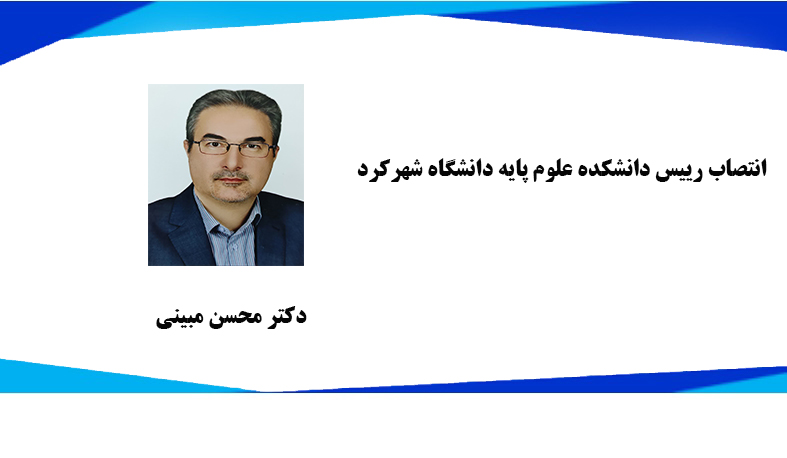 انتصاب رییس دانشکده علوم پایه دانشگاه شهرکرد

دکتر محسن مبینی